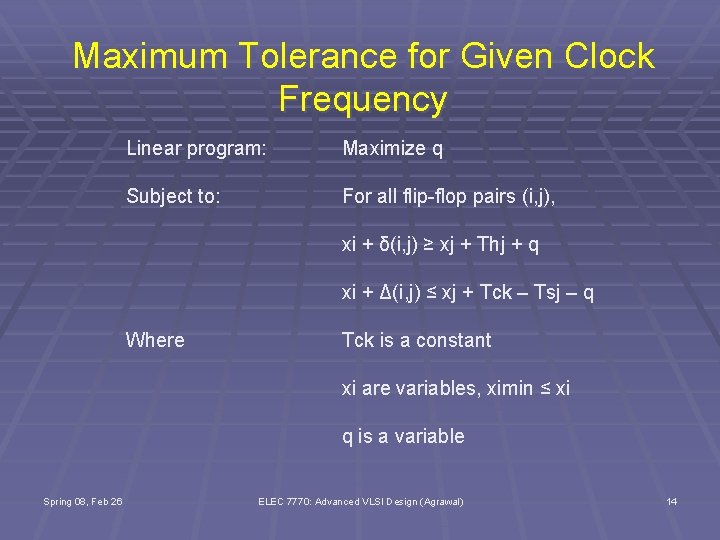 Maximum Tolerance for Given Clock Frequency

Linear program: Maximize q

Subject to: For all flip-flop pairs (i,j),

xi + δ(i,j) ≥ xj + Thj + q

xi + Δ(i,j) ≤ xj + Tck – Tsj – q

Where Tck is a constant

xi are variables, ximin ≤ xi

q is a variable

Spring 08, Feb 26

ELEC 7770: Advanced VLSI Design (Agrawal)

14